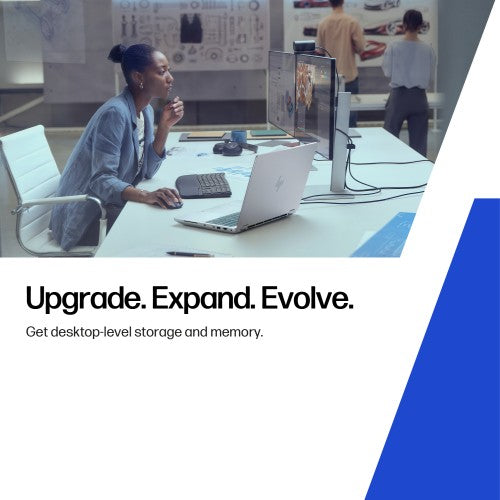 Upgrade. Expand. Evolve.

Get desktop-level storage and memory.